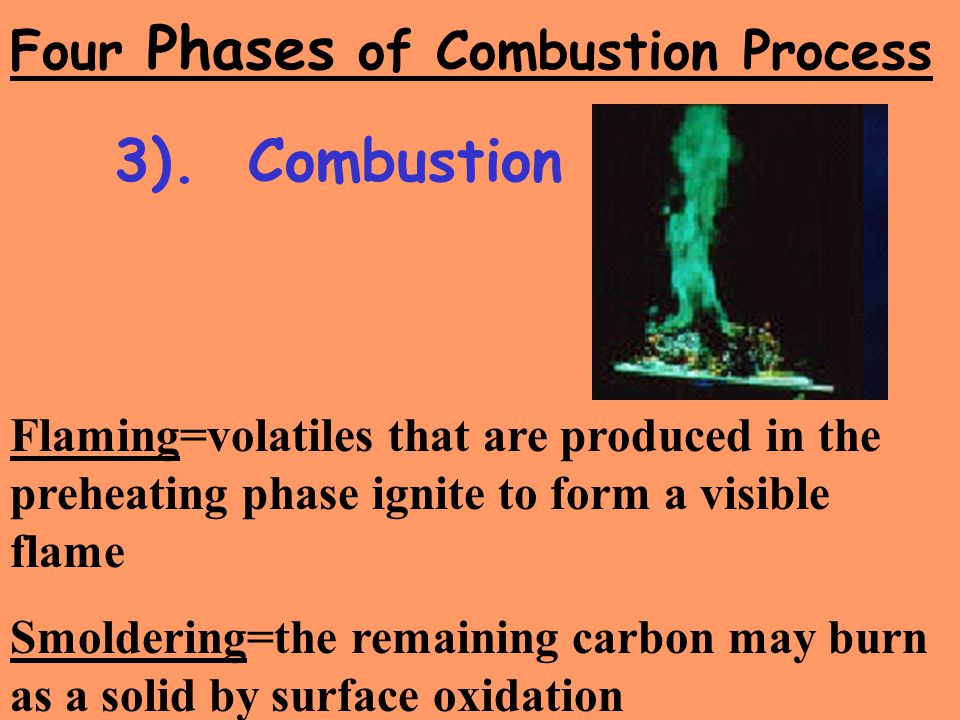 Four Phases of Combustion Process

3). Combustion

Flaming=volatiles that are produced in the preheating phase ignite to form a visible flame

Smoldering=the remaining carbon may burn as a solid by surface oxidation